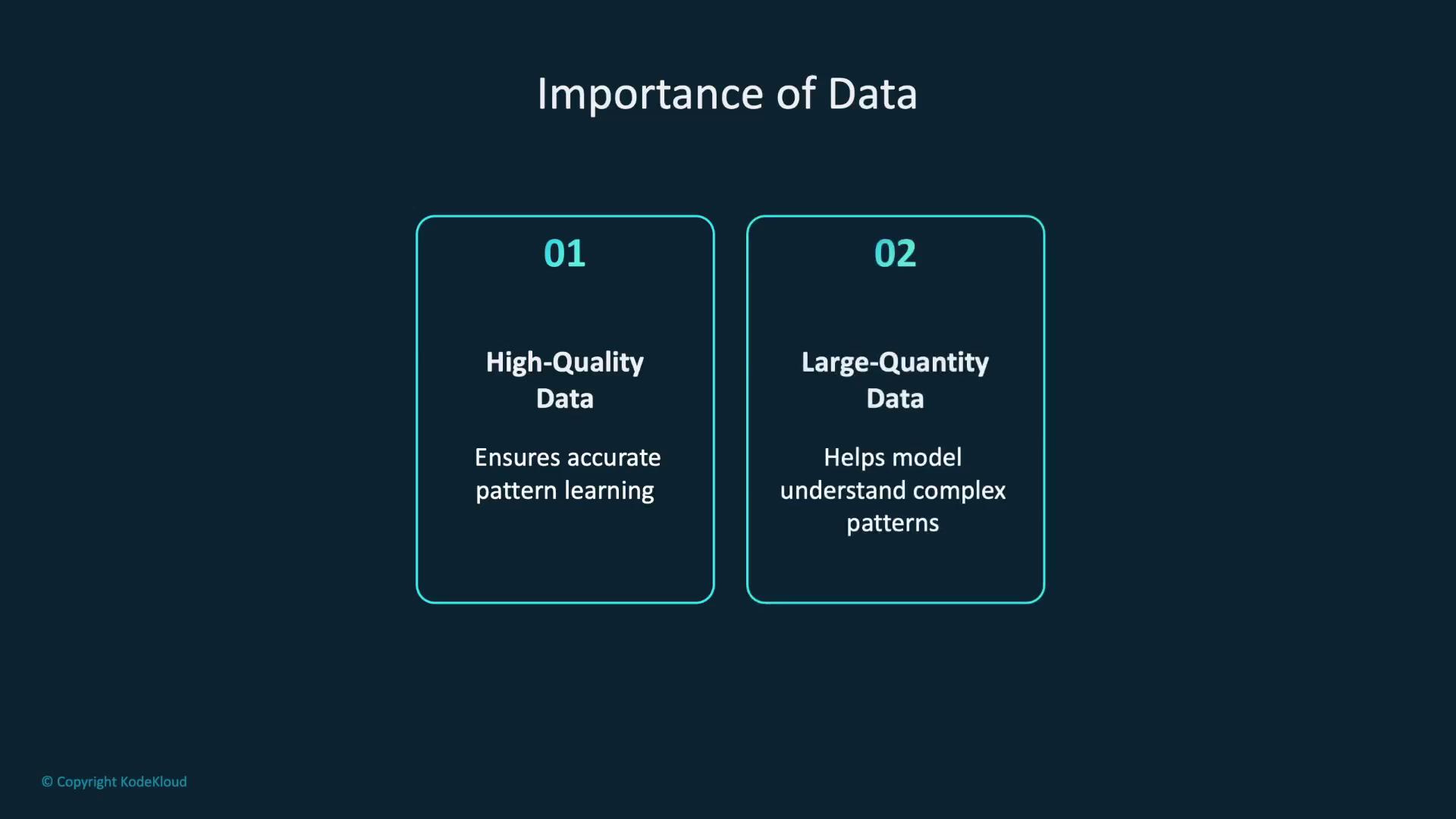 Importance of Data

01

High-Quality Data

Ensures accurate pattern learning

02

Large-Quantity Data

Helps model understand complex patterns

© Copyright KodeKloud